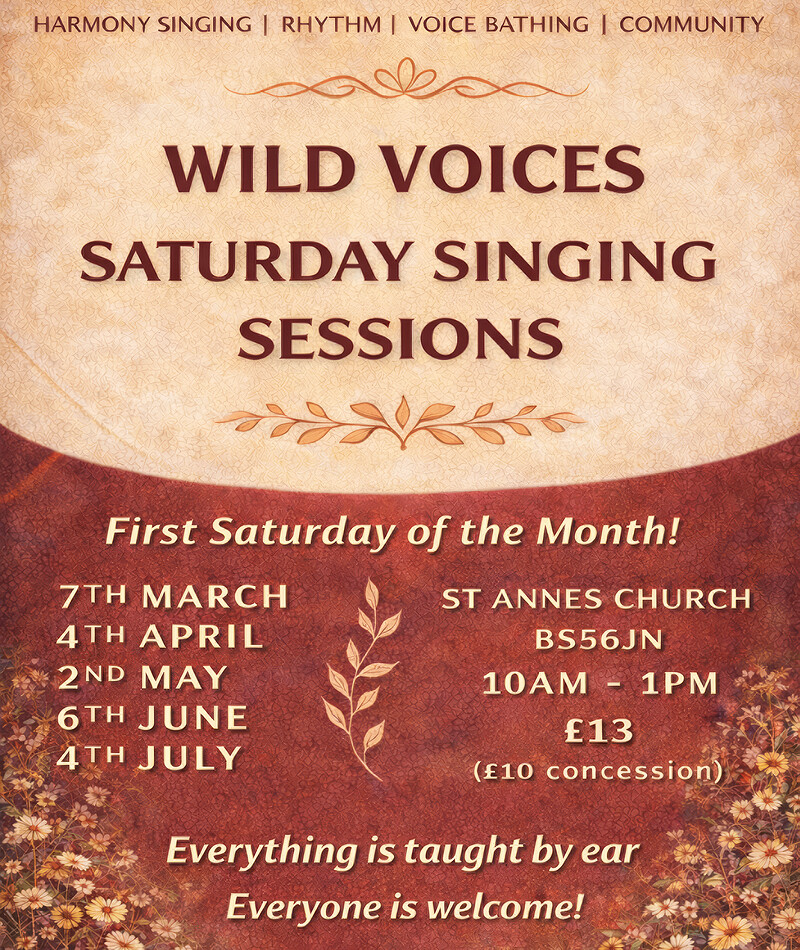 HARMONY SINGING | RHYTHM | VOICE BATHING | COMMUNITY

WILD VOICES
SATURDAY SINGING SESSIONS

First Saturday of the Month!

7TH MARCH
4TH APRIL
2ND MAY
6TH JUNE
4TH JULY

ST ANNES CHURCH
BS56JN
10AM - 1PM
£13
(£10 concession)

Everything is taught by ear
Everyone is welcome!